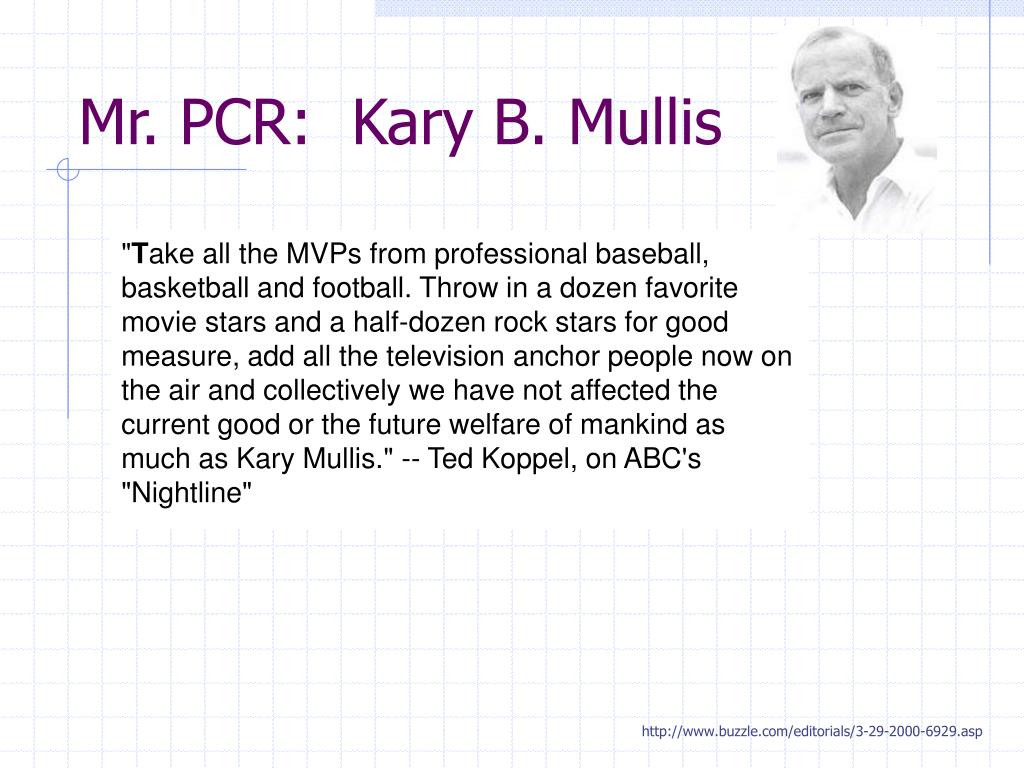 Mr. PCR:  Kary B. Mullis

"Take all the MVPs from professional baseball, basketball and football. Throw in a dozen favorite movie stars and a half-dozen rock stars for good measure, add all the television anchor people now on the air and collectively we have not affected the current good or the future welfare of mankind as much as Kary Mullis." -- Ted Koppel, on ABC's "Nightline"

http://www.buzzle.com/editorials/3-29-2000-6929.asp